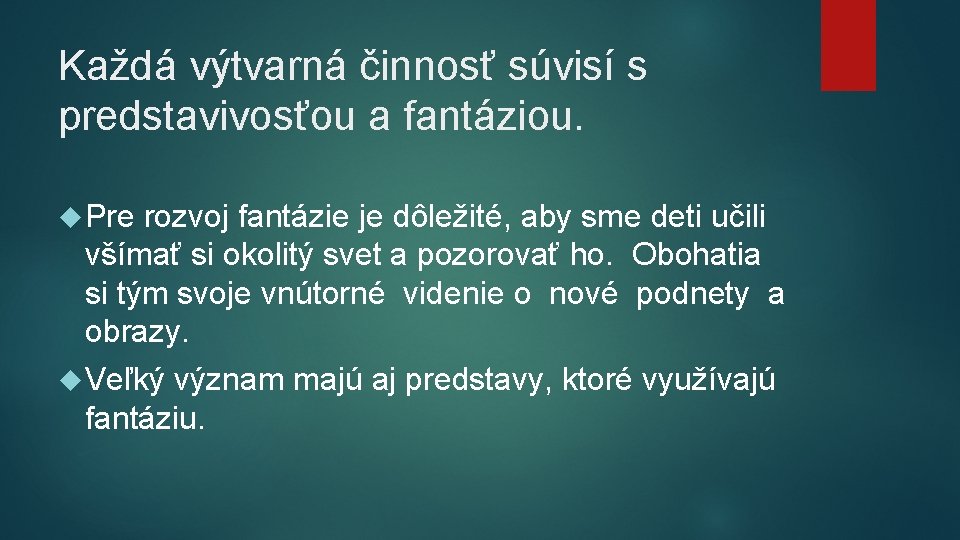 Každá výtvarná činnosť súvisí s predstavivosťou a fantáziou.

Pre rozvoj fantázie je dôležité, aby sme deti učili všímať si okolitý svet a pozorovať ho. Obohatia si tým svoje vnútorné videnie o nové podnety a obrazy.

Veľký význam majú aj predstavy, ktoré využívajú fantáziu.